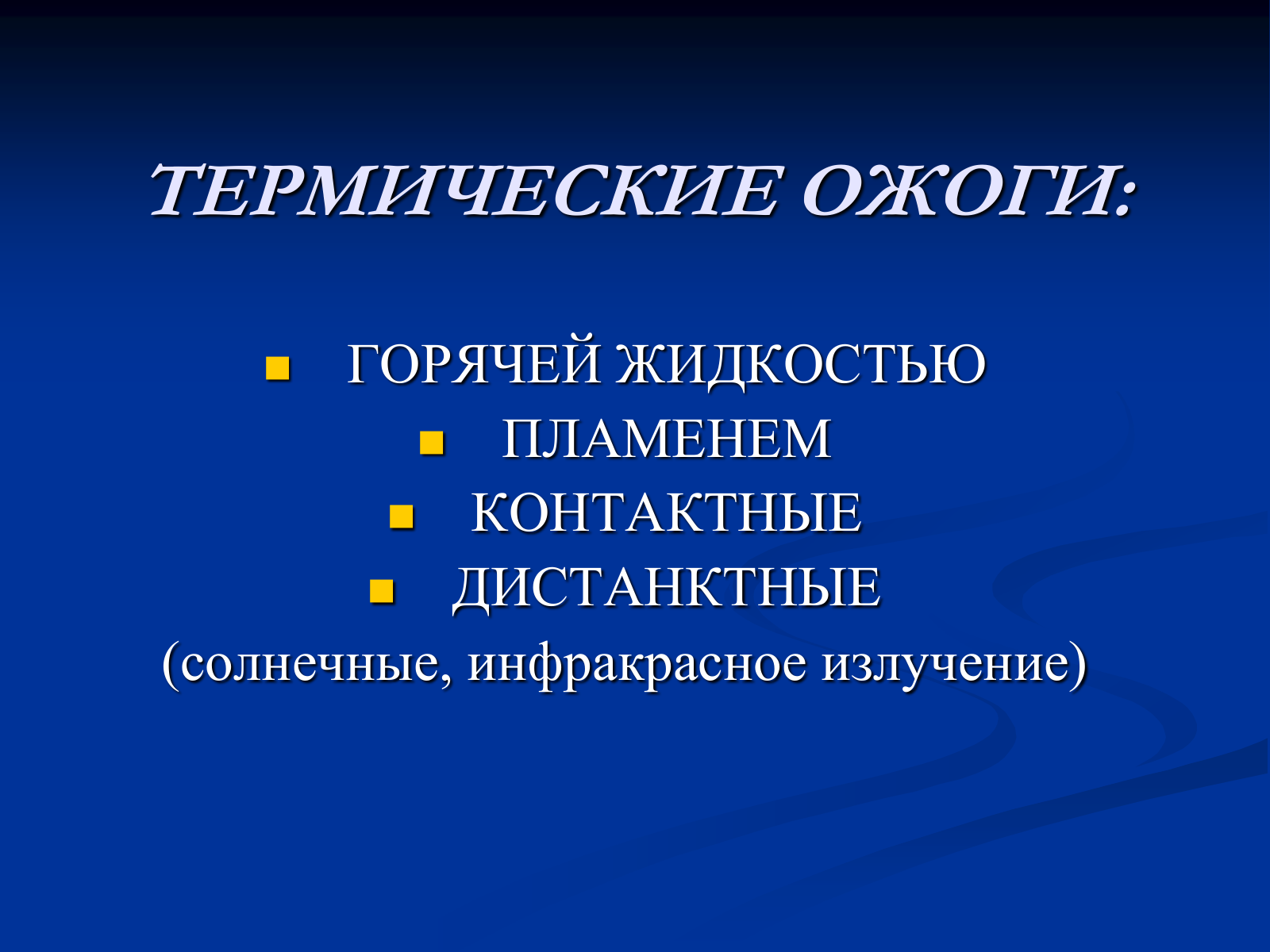 ТЕРМИЧЕСКИЕ ОЖОГИ:

- ГОРЯЧЕЙ ЖИДКОСТЬЮ
- ПЛАМЕНЕМ
- КОНТАКТНЫЕ
- ДИСТАНКТНЫЕ

(солнечные, инфракрасное излучение)